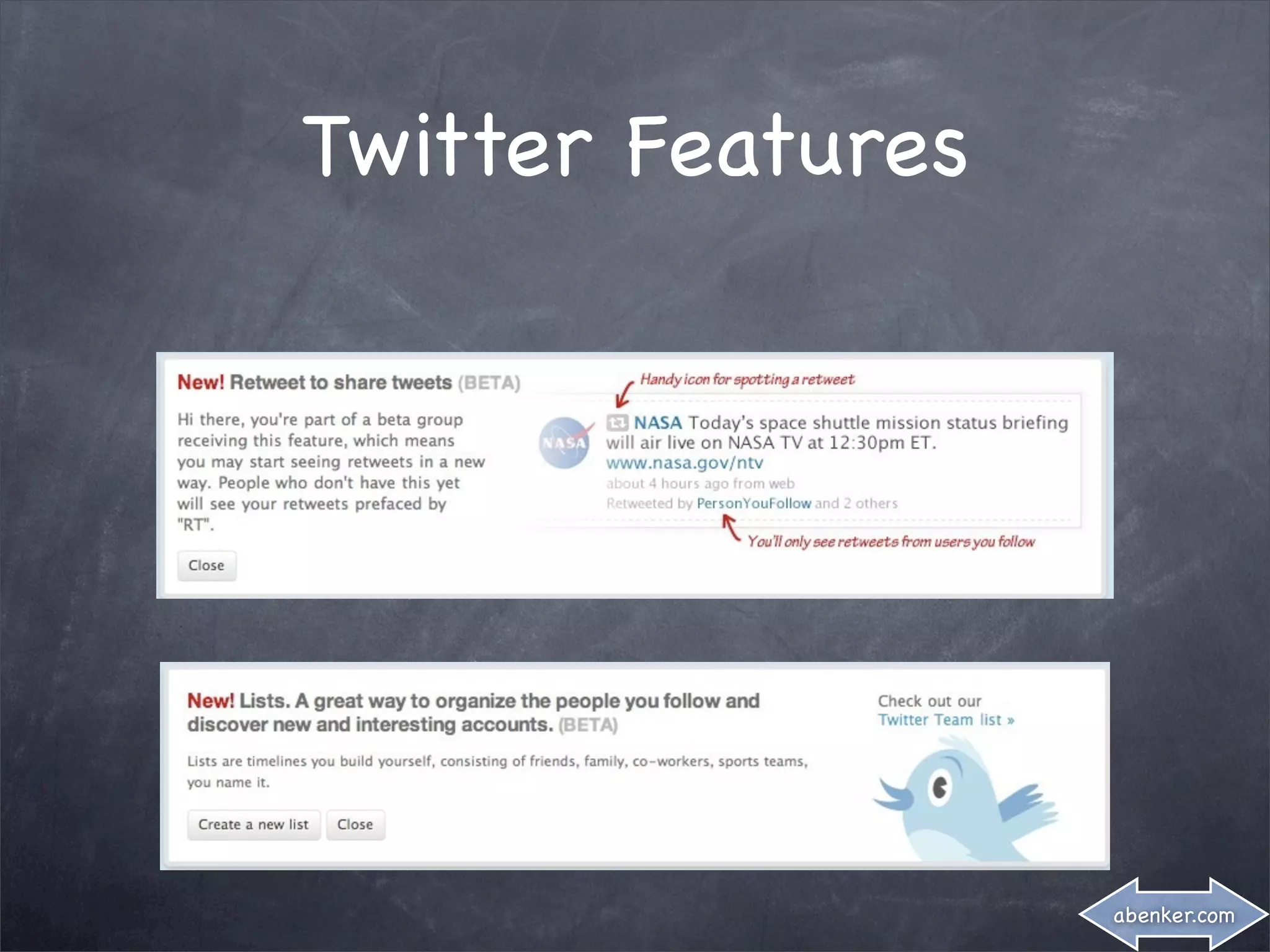 Twitter Features

New! Retweet to share tweets (BETA)

Hi there, you're part of a beta group receiving this feature, which means you may start seeing retweets in a new way. People who don't have this yet will see your retweets prefaced by "RT".

Close

Handy icon for spotting a retweet

NASA

NASA Today's space shuttle mission status briefing will air live on NASA TV at 12:30pm ET. www.nasa.gov/ntv
about 4 hours ago from web
Retweeted by PersonYouFollow and 2 others

You'll only see retweets from users you follow

New! Lists. A great way to organize the people you follow and discover new and interesting accounts. (BETA)

Lists are timelines you build yourself, consisting of friends, family, co-workers, sports teams, you name it.

Create a new list  Close

Check out our Twitter Team list »

abenker.com